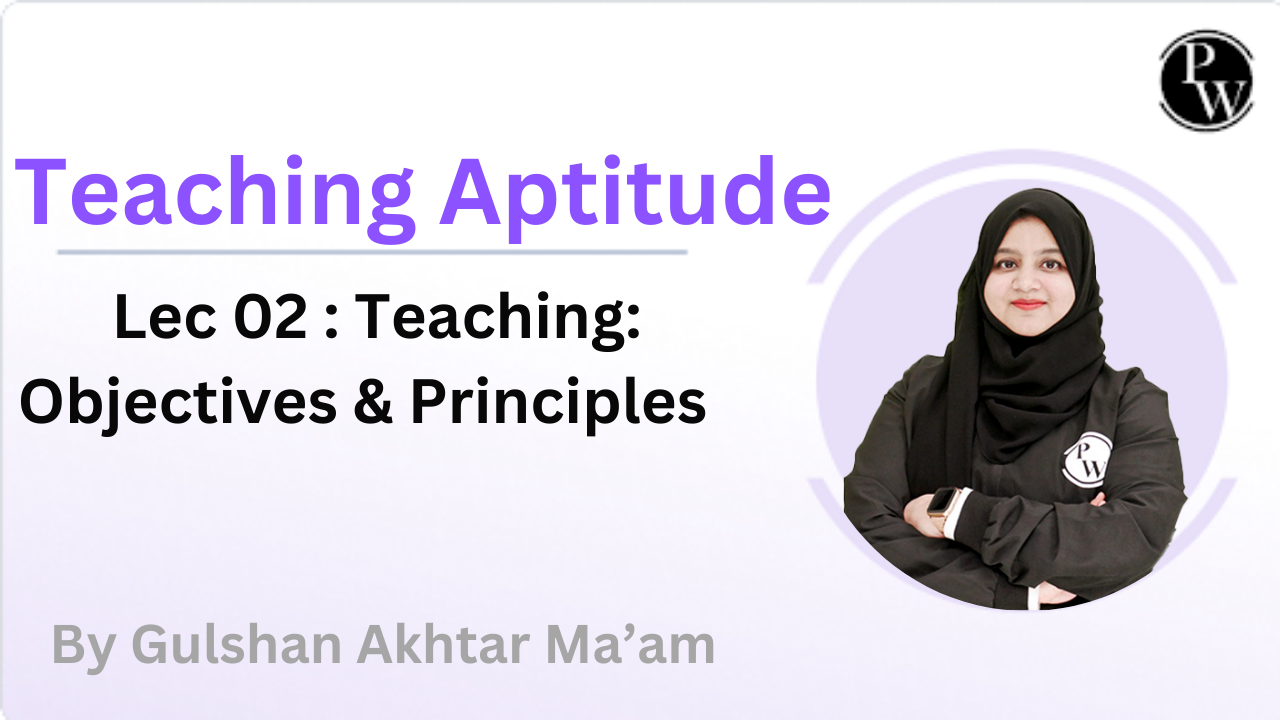 PW

Teaching Aptitude

Lec 02 : Teaching: Objectives & Principles

PW

By Gulshan Akhtar Ma'am